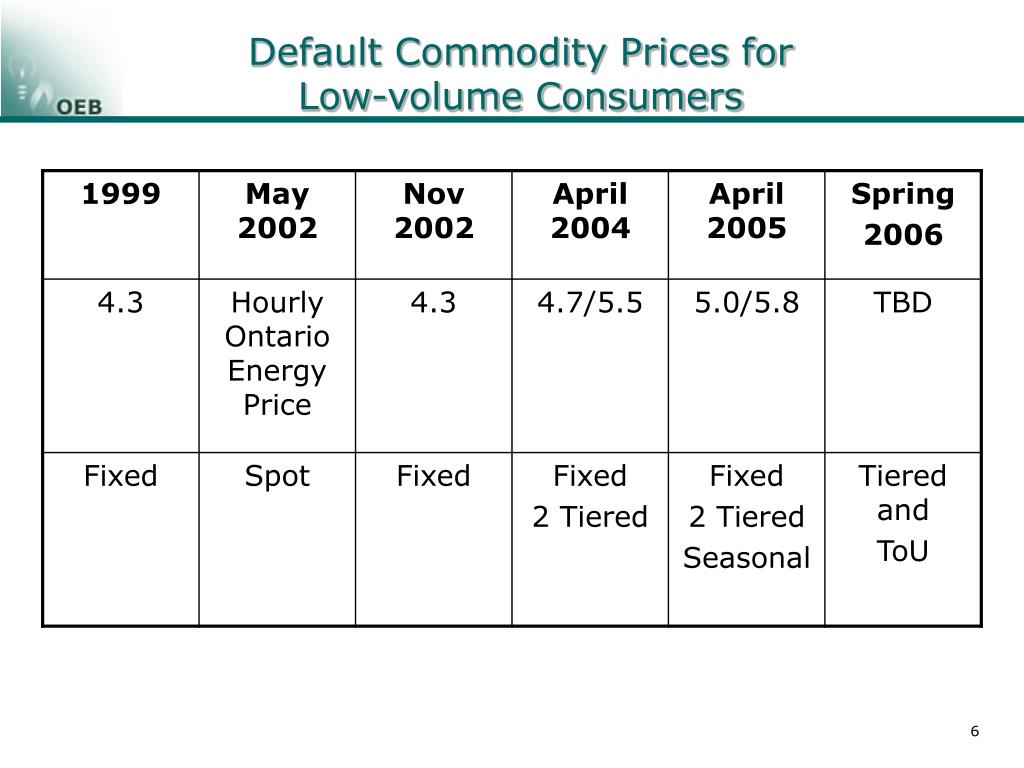 OEB

Default Commodity Prices for Low-volume Consumers

| 1999 | May 2002 | Nov 2002 | April 2004 | April 2005 | Spring 2006 |
|---|---|---|---|---|---|
| 4.3 | Hourly Ontario Energy Price | 4.3 | 4.7/5.5 | 5.0/5.8 | TBD |
| Fixed | Spot | Fixed | Fixed 2 Tiered | Fixed 2 Tiered Seasonal | Tiered and ToU |

6